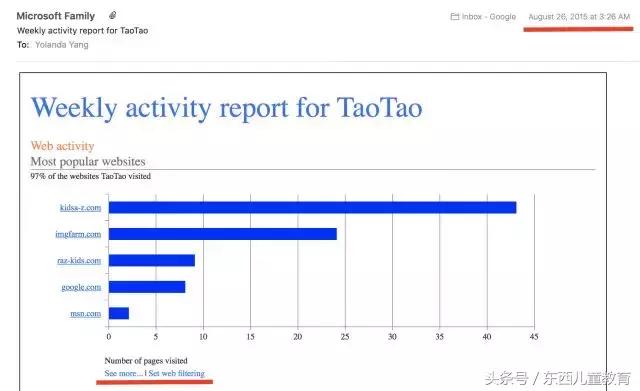 Microsoft Family
Weekly activity report for TaoTao
To: Yolanda Yang

Inbox - Google   August 26, 2015 at 3:26 AM

Weekly activity report for TaoTao

Web activity
Most popular websites
97% of the websites TaoTao visited

kidsa-z.com
imgfarm.com
raz-kids.com
google.com
msn.com

0 5 10 15 20 25 30 35 40 45

Number of pages visited
See more... | Set web filtering

头条号 / 东西儿童教育